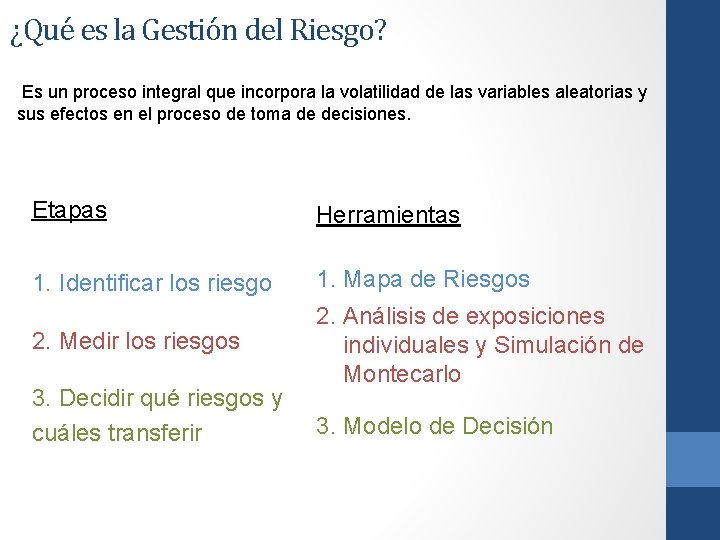 ¿Qué es la Gestión del Riesgo?

Es un proceso integral que incorpora la volatilidad de las variables aleatorias y sus efectos en el proceso de toma de decisiones.

Etapas

1. Identificar los riesgo

2. Medir los riesgos

3. Decidir qué riesgos y cuáles transferir

Herramientas

1. Mapa de Riesgos

2. Análisis de exposiciones individuales y Simulación de Montecarlo

3. Modelo de Decisión